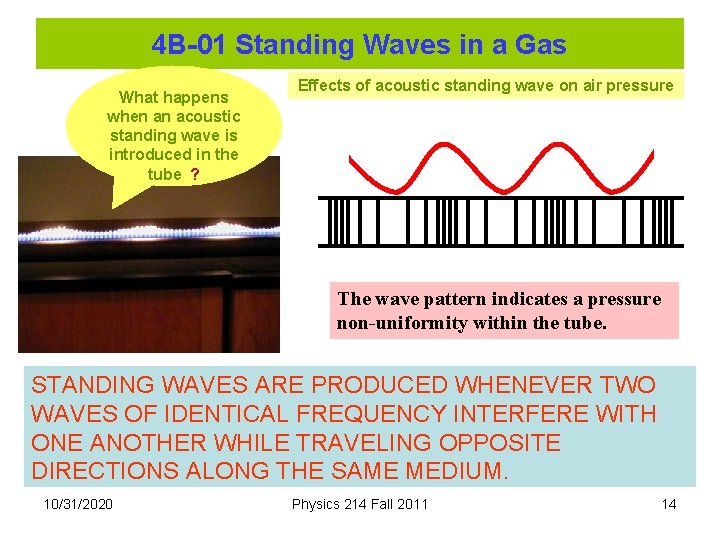 4B-01 Standing Waves in a Gas

What happens when an acoustic standing wave is introduced in the tube ?

Effects of acoustic standing wave on air pressure

The wave pattern indicates a pressure non-uniformity within the tube.

STANDING WAVES ARE PRODUCED WHENEVER TWO WAVES OF IDENTICAL FREQUENCY INTERFERE WITH ONE ANOTHER WHILE TRAVELING OPPOSITE DIRECTIONS ALONG THE SAME MEDIUM.

10/31/2020

Physics 214 Fall 2011

14